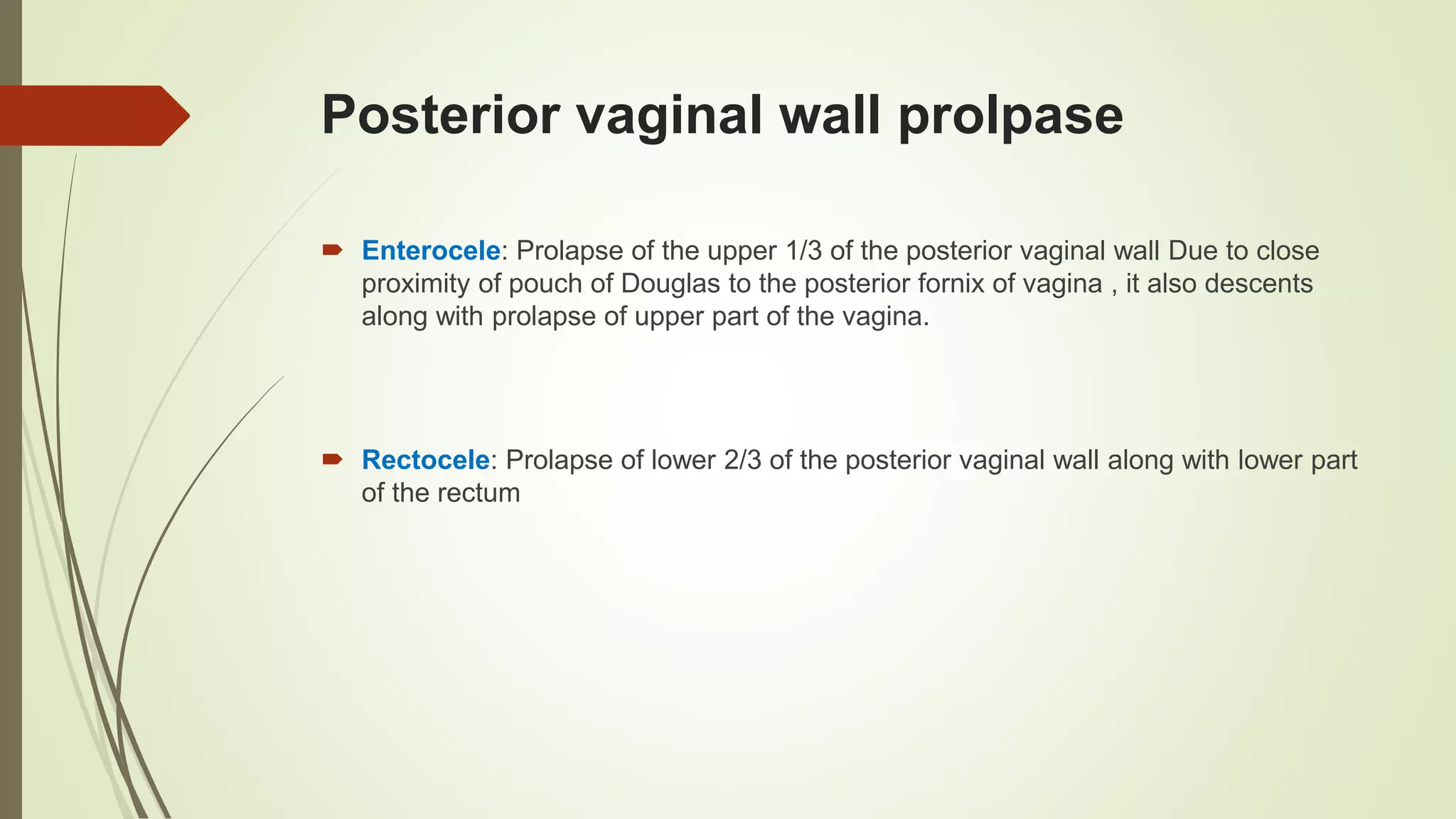 Posterior vaginal wall prolpase

Enterocele: Prolapse of the upper 1/3 of the posterior vaginal wall Due to close proximity of pouch of Douglas to the posterior fornix of vagina , it also descents along with prolapse of upper part of the vagina.

Rectocele: Prolapse of lower 2/3 of the posterior vaginal wall along with lower part of the rectum